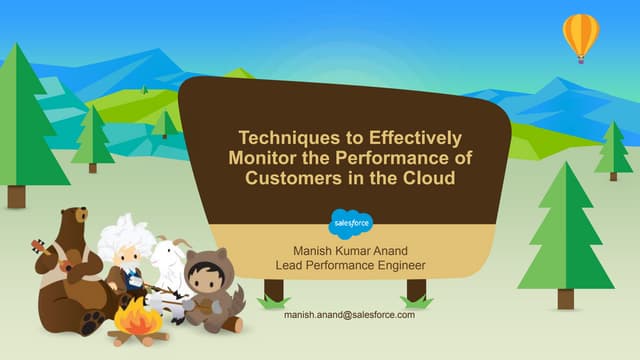 Techniques to Effectively Monitor the Performance of Customers in the Cloud

salesforce

Manish Kumar Anand
Lead Performance Engineer

manish.anand@salesforce.com